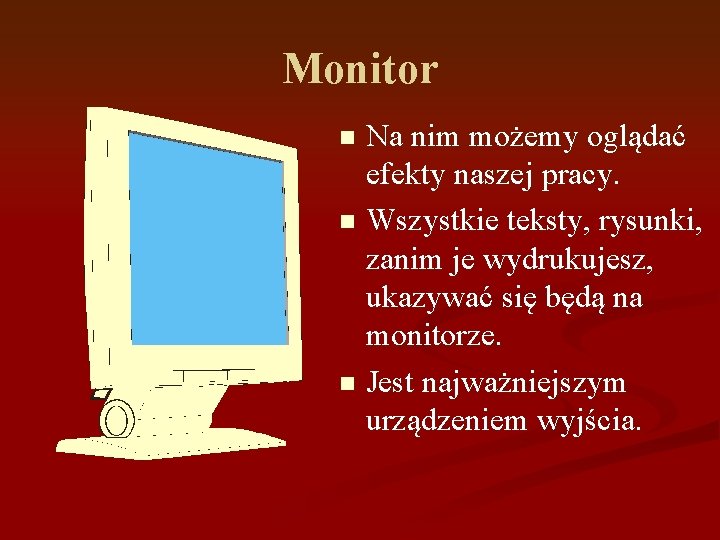 Monitor

- Na nim możemy oglądać efekty naszej pracy.
- Wszystkie teksty, rysunki, zanim je wydrukujesz, ukazywać się będą na monitorze.
- Jest najważniejszym urządzeniem wyjścia.